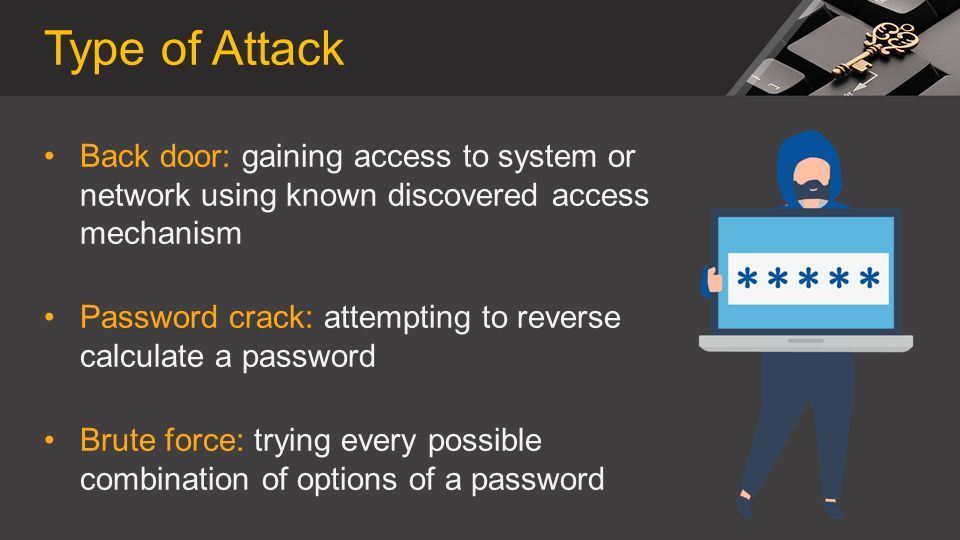 Type of Attack

• Back door: gaining access to system or network using known discovered access mechanism

• Password crack: attempting to reverse calculate a password

• Brute force: trying every possible combination of options of a password

*****